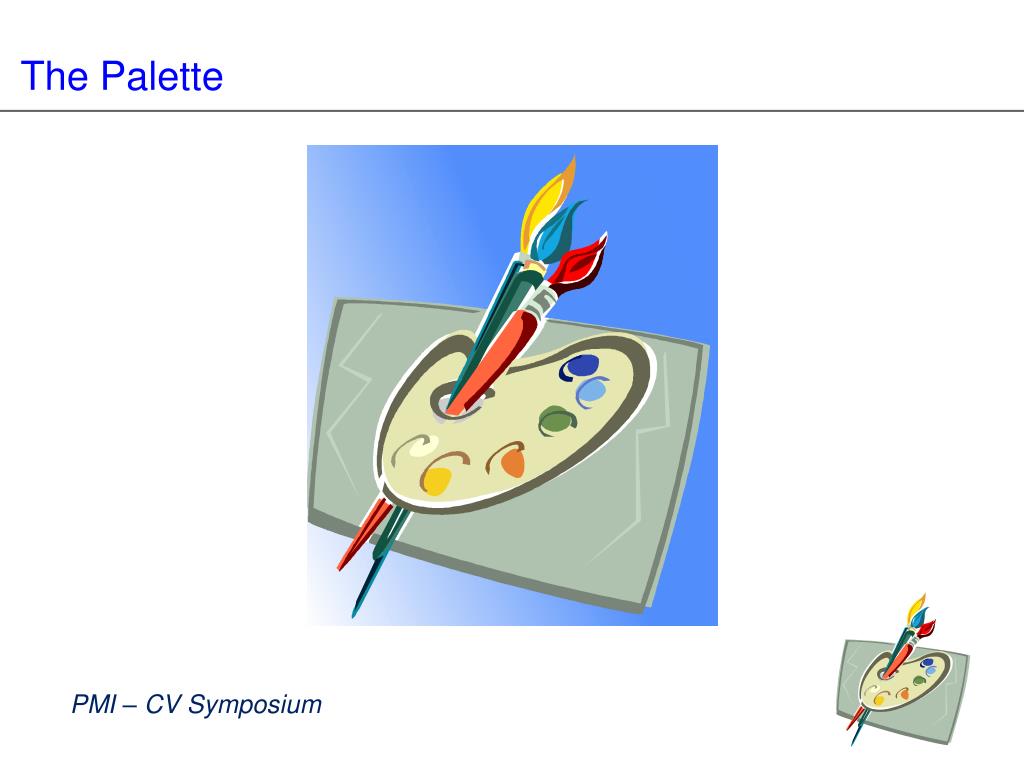 The Palette

PMI – CV Symposium